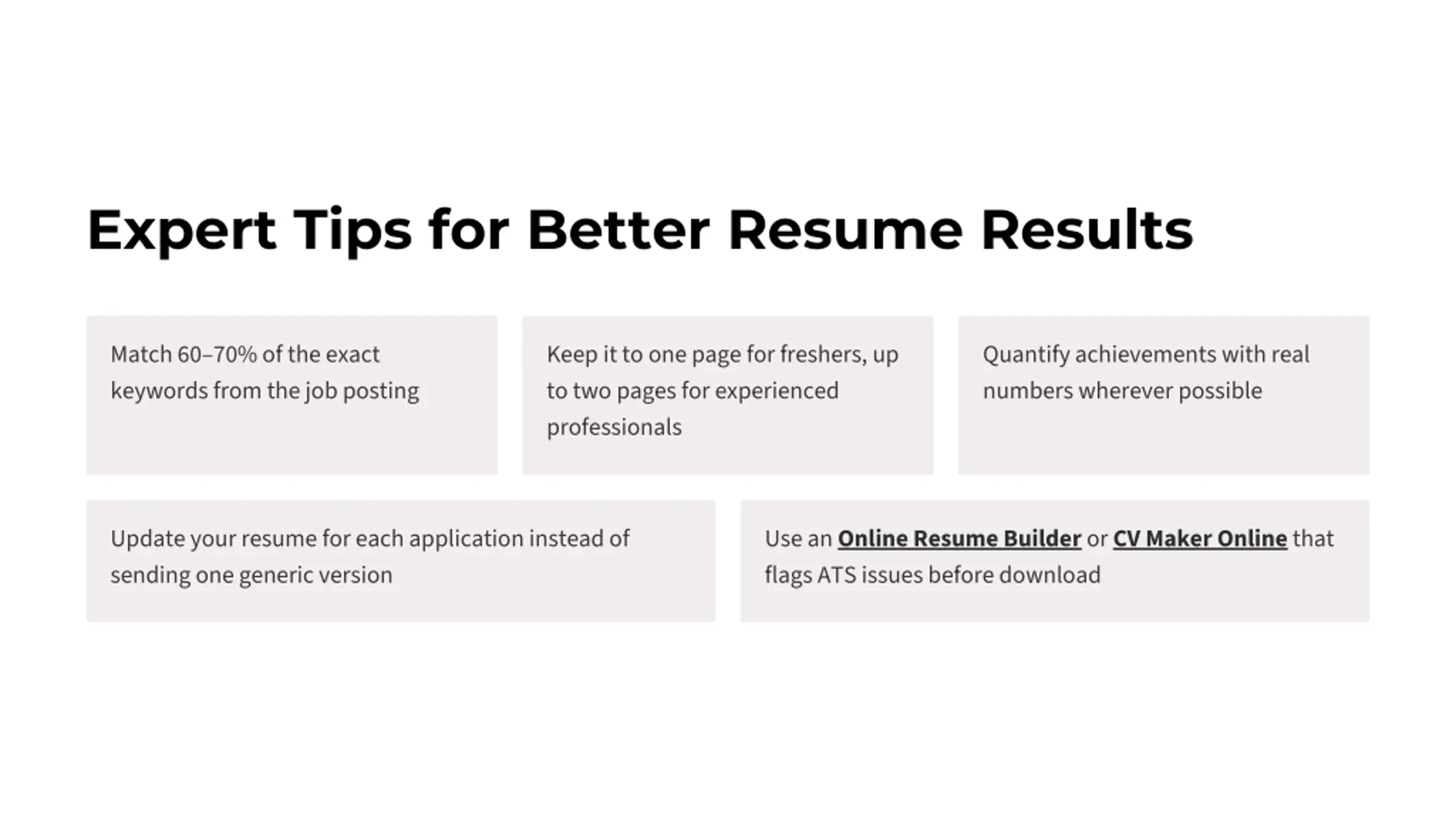 Expert Tips for Better Resume Results

Match 60–70% of the exact keywords from the job posting

Keep it to one page for freshers, up to two pages for experienced professionals

Quantify achievements with real numbers wherever possible

Update your resume for each application instead of sending one generic version

Use an Online Resume Builder or CV Maker Online that flags ATS issues before download